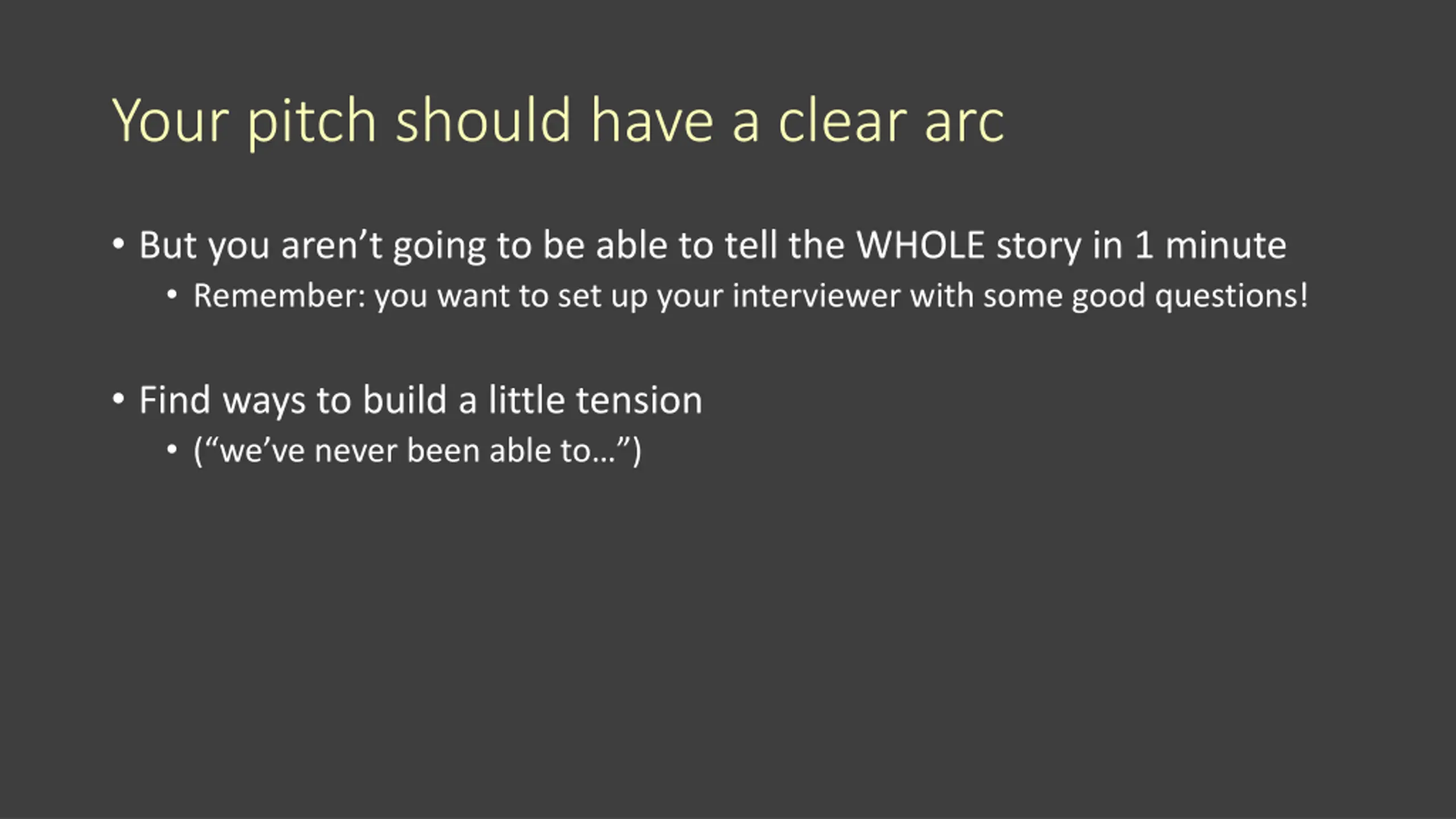 Your pitch should have a clear arc

• But you aren’t going to be able to tell the WHOLE story in 1 minute
  • Remember: you want to set up your interviewer with some good questions!

• Find ways to build a little tension
  • (“we’ve never been able to…”)